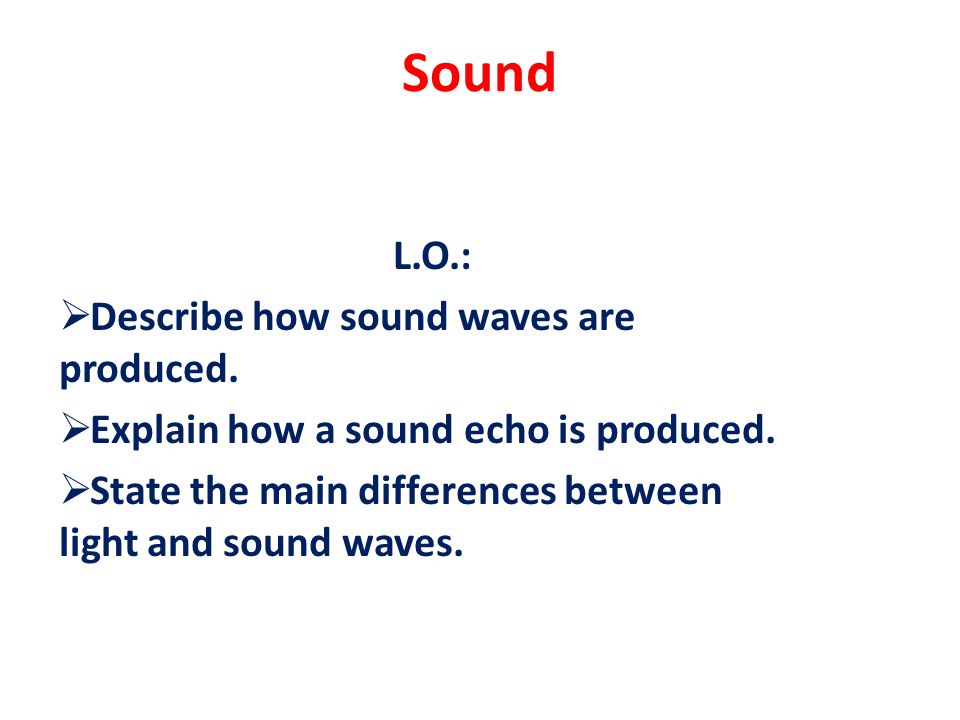 Sound

L.O.:

➢Describe how sound waves are produced.

➢Explain how a sound echo is produced.

➢State the main differences between light and sound waves.